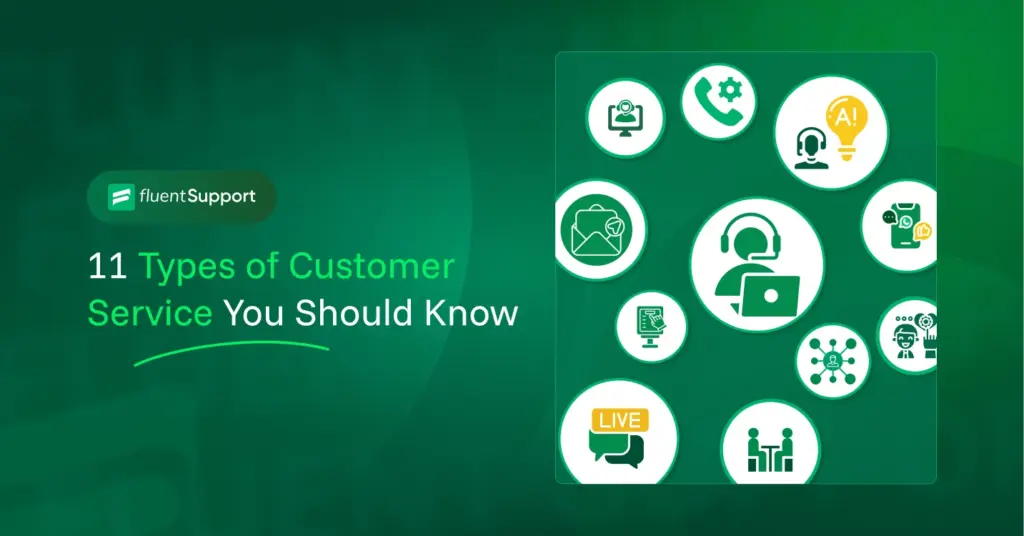 fluentSupport

11 Types of Customer Service You Should Know

A!

LIVE